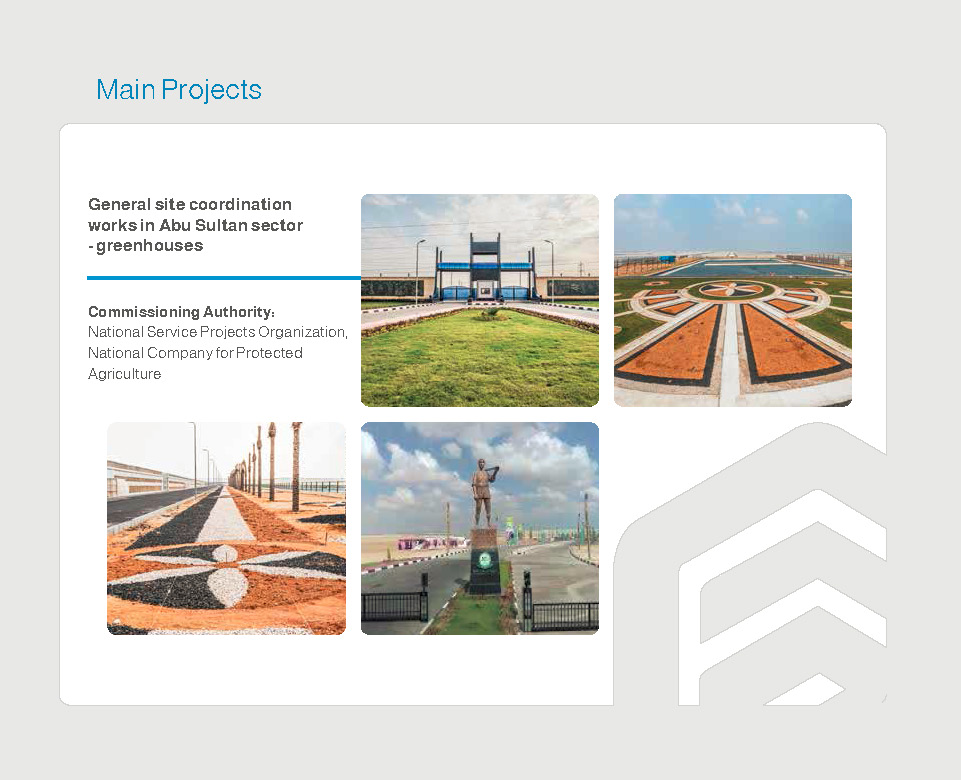 Main Projects

General site coordination works in Abu Sultan sector - greenhouses

Commissioning Authority:
National Service Projects Organization, National Company for Protected Agriculture